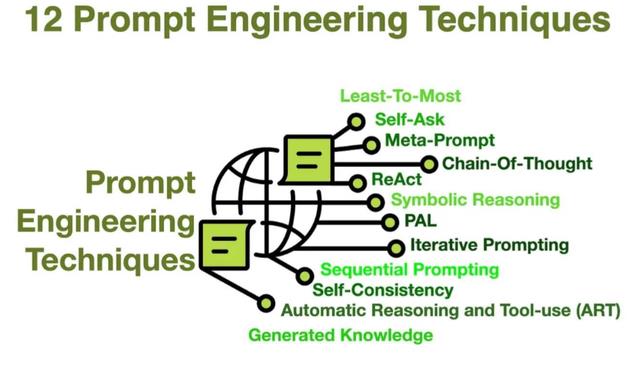 12 Prompt Engineering Techniques

Prompt Engineering Techniques

Least-To-Most
Self-Ask
Meta-Prompt
Chain-Of-Thought
ReAct
Symbolic Reasoning
PAL
Iterative Prompting
Sequential Prompting
Self-Consistency
Automatic Reasoning and Tool-use (ART)
Generated Knowledge